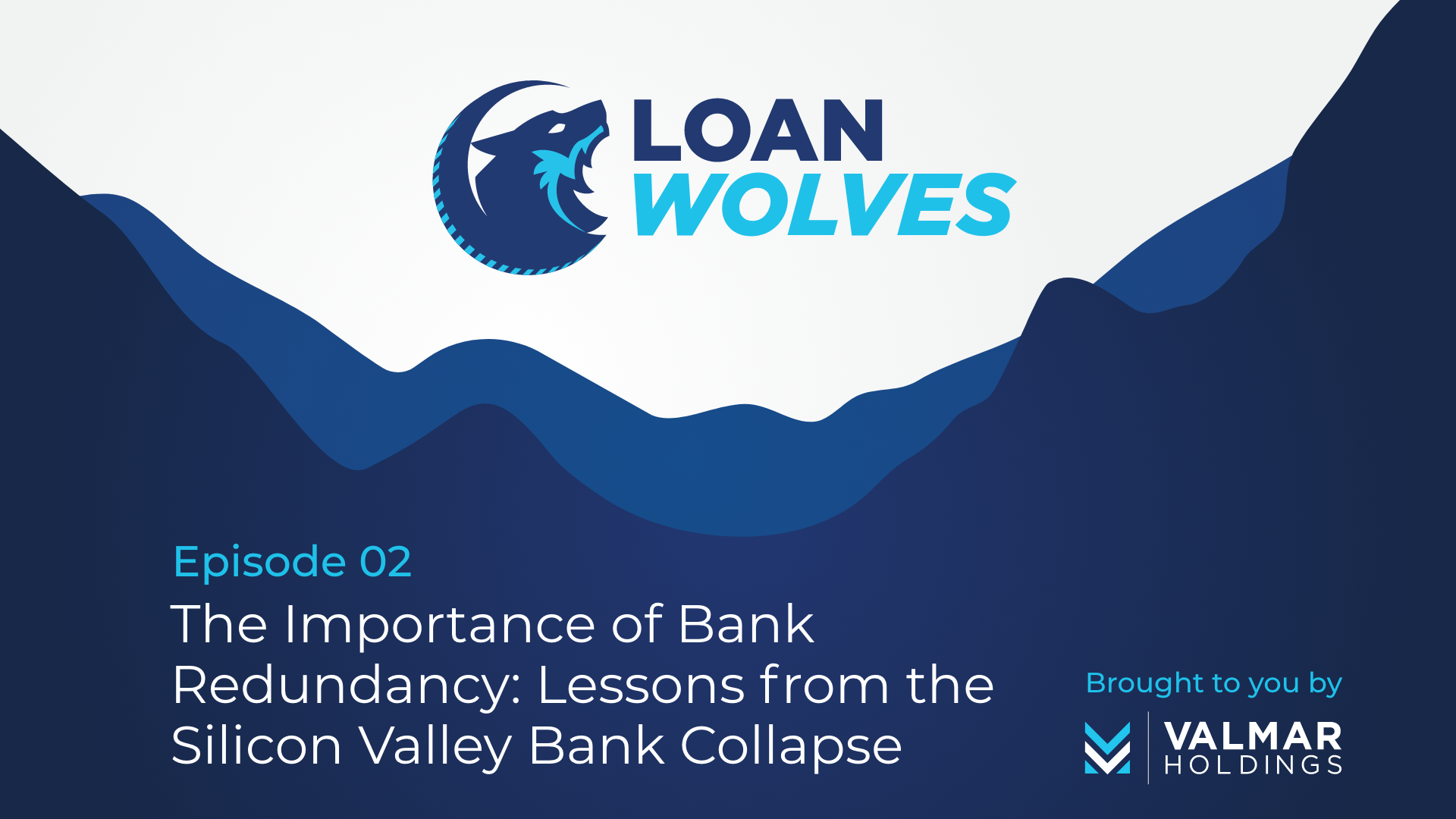 LOAN WOLVES

Episode 02

The Importance of Bank Redundancy: Lessons from the Silicon Valley Bank Collapse

Brought to you by

VALMAR HOLDINGS